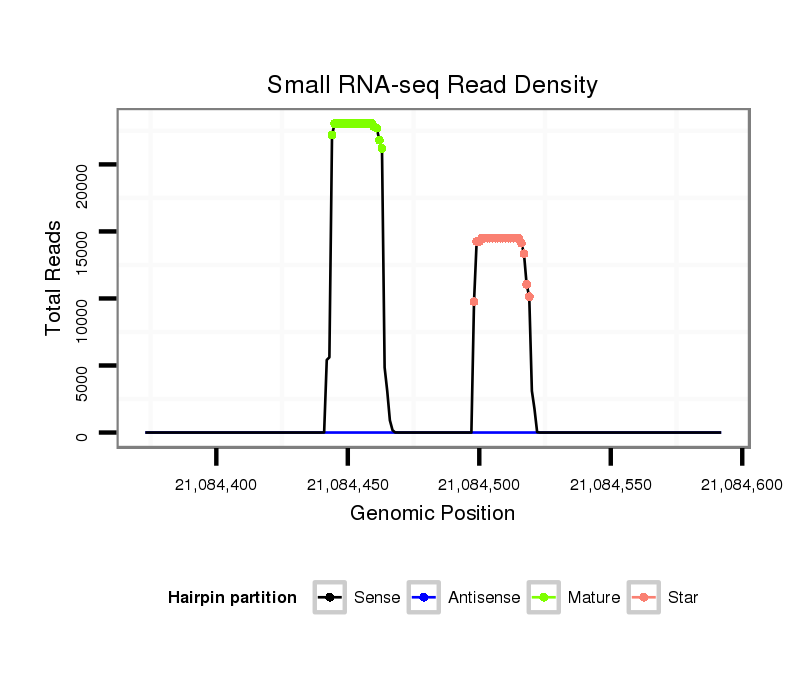 Small RNA-seq Read Density

Total Reads

20000
15000
10000
5000
0

21,084,400
21,084,450
21,084,500
21,084,550
21,084,600

Genomic Position

Hairpin partition
Sense
Antisense
Mature
Star